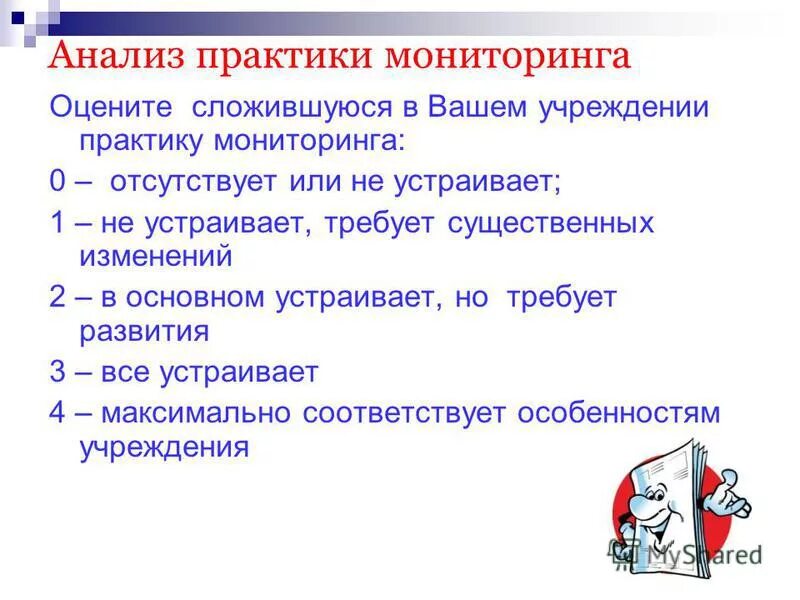 Анализ практики мониторинга

Оцените сложившуюся в Вашем учреждении практику мониторинга:

0 – отсутствует или не устраивает;

1 – не устраивает, требует существенных изменений

2 – в основном устраивает, но требует развития

3 – все устраивает

4 – максимально соответствует особенностям учреждения

MyShared